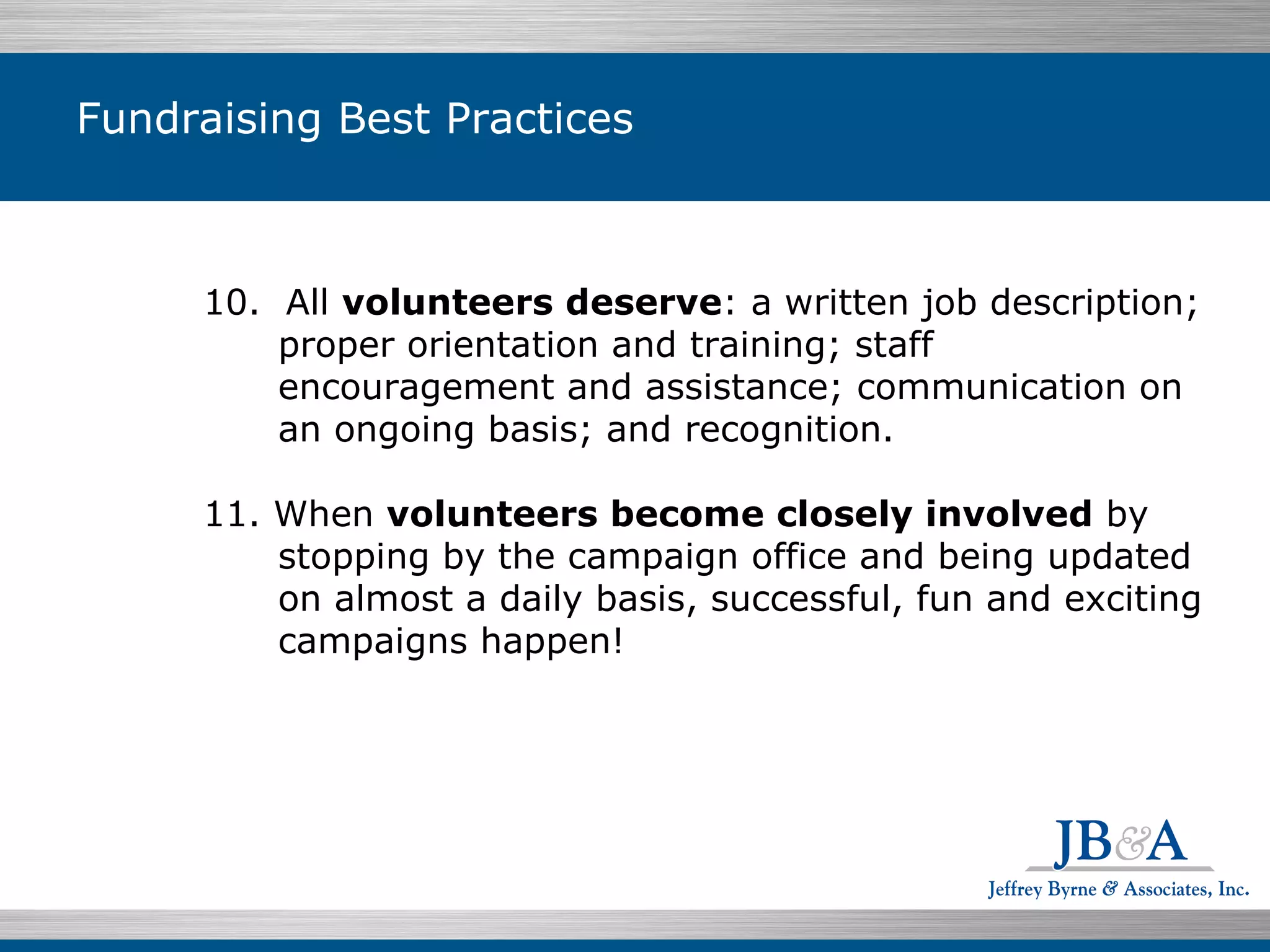 Fundraising Best Practices

10. All volunteers deserve: a written job description; proper orientation and training; staff encouragement and assistance; communication on an ongoing basis; and recognition.

11. When volunteers become closely involved by stopping by the campaign office and being updated on almost a daily basis, successful, fun and exciting campaigns happen!

JB&A

Jeffrey Byrne & Associates, Inc.